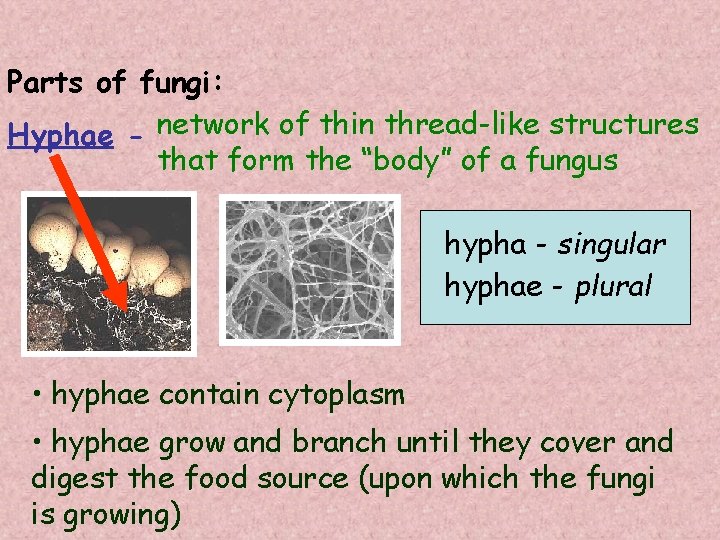 Parts of fungi:

Hyphae - network of thin thread-like structures that form the “body” of a fungus

hypha - singular
hyphae - plural

• hyphae contain cytoplasm

• hyphae grow and branch until they cover and digest the food source (upon which the fungi is growing)